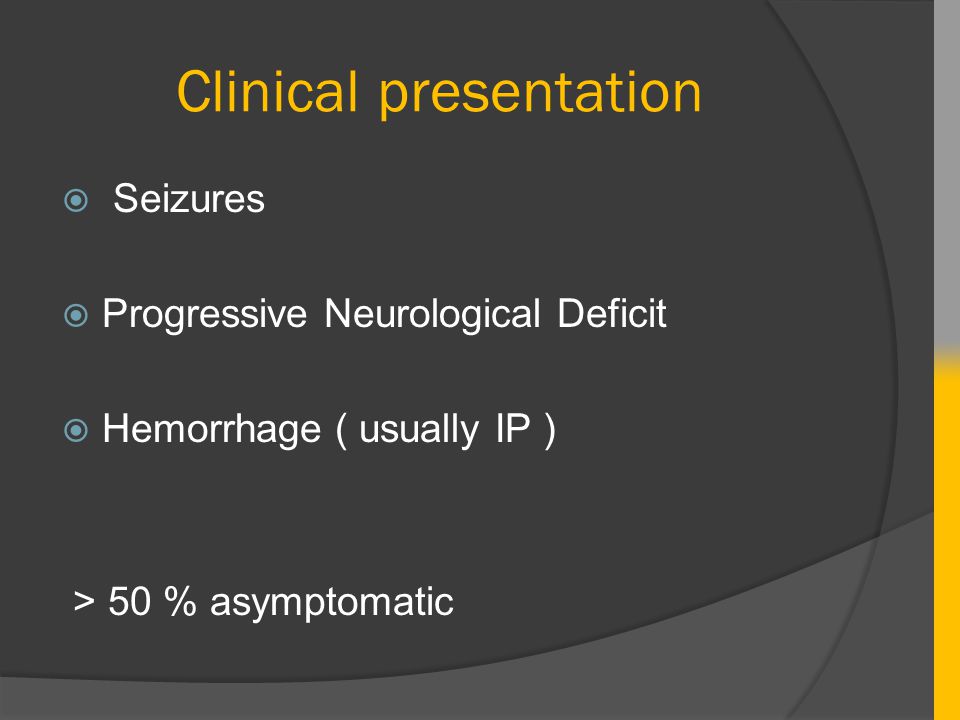 Clinical presentation

Seizures

Progressive Neurological Deficit

Hemorrhage ( usually IP )

> 50 % asymptomatic